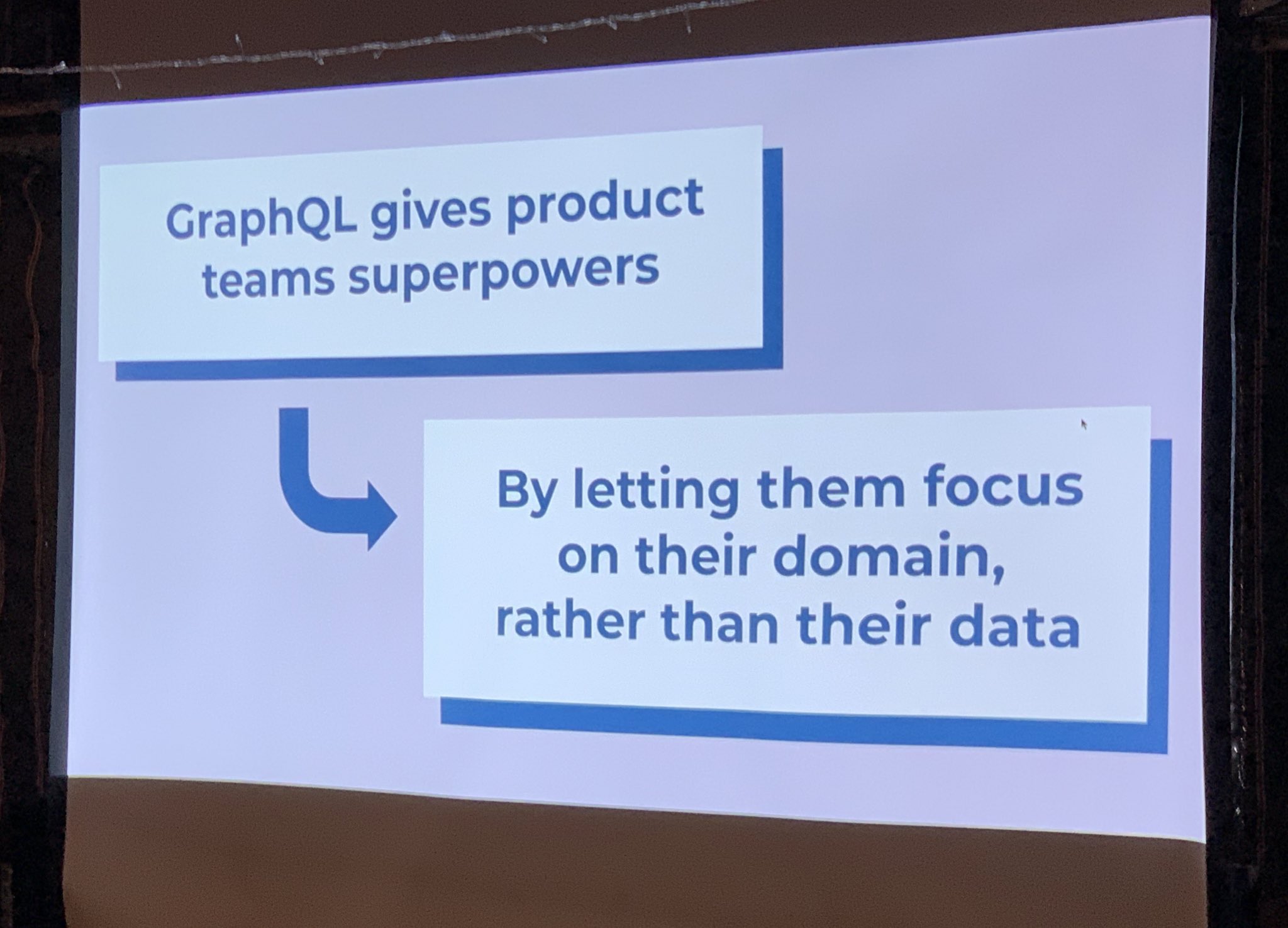 GraphQL gives product teams superpowers

By letting them focus on their domain, rather than their data